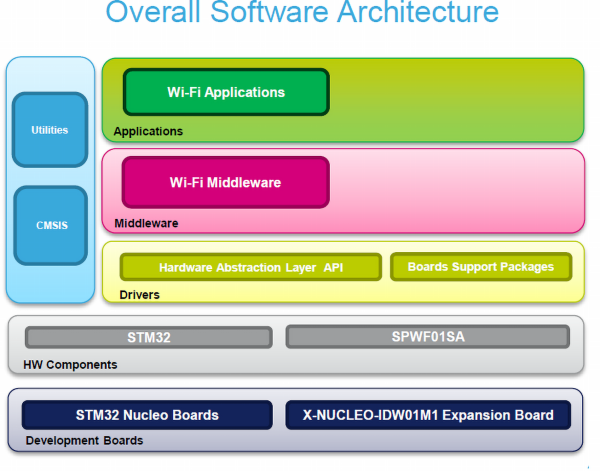 Overall Software Architecture

Utilities

CMSIS

Wi-Fi Applications

Applications

Wi-Fi Middleware

Middleware

Hardware Abstraction Layer API

Boards Support Packages

Drivers

STM32

SPWF01SA

HW Components

STM32 Nucleo Boards

X-NUCLEO-IDW01M1 Expansion Board

Development Boards